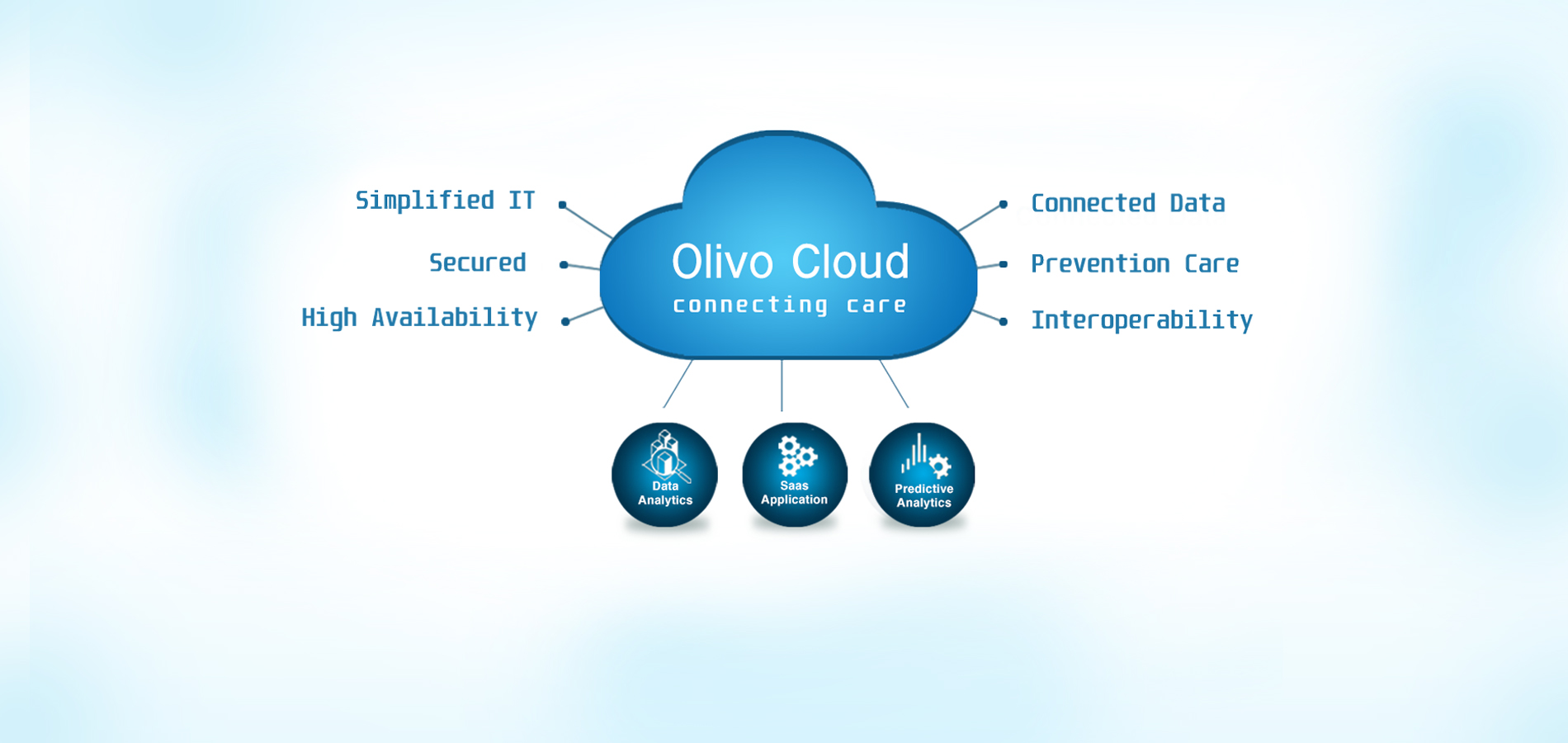 Simplified IT

Secured

High Availability

Olivo Cloud
connecting care

Connected Data

Prevention Care

Interoperability

Data Analytics

Saas Application

Predictive Analytics